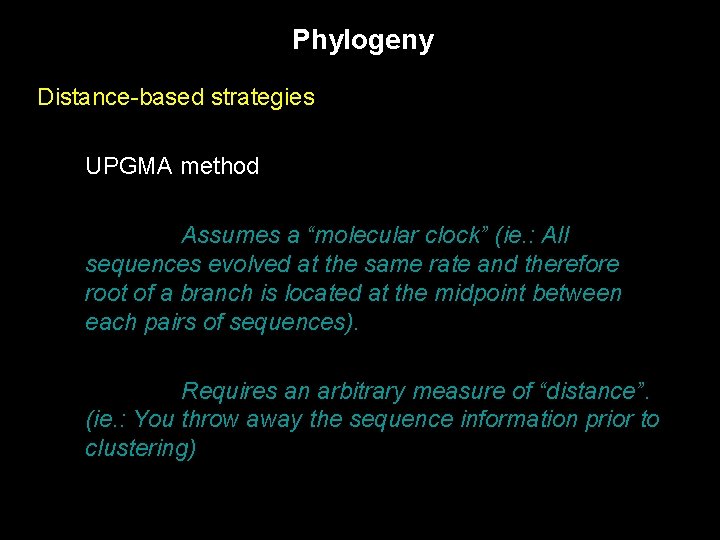 Phylogeny

Distance-based strategies

UPGMA method

Assumes a “molecular clock” (ie.: All sequences evolved at the same rate and therefore root of a branch is located at the midpoint between each pairs of sequences).

Requires an arbitrary measure of “distance”. (ie.: You throw away the sequence information prior to clustering)